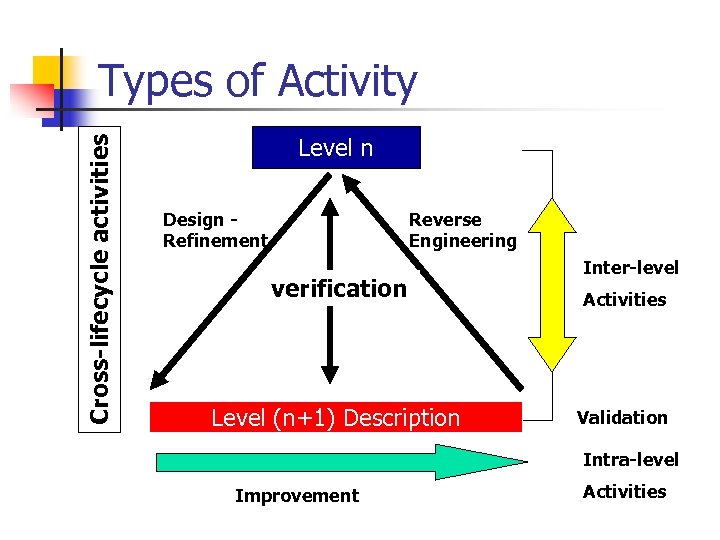 Types of Activity

Cross-lifecycle activities

Level n

Design - Refinement

Reverse Engineering

verification

Inter-level Activities

Level (n+1) Description

Validation

Intra-level Activities

Improvement